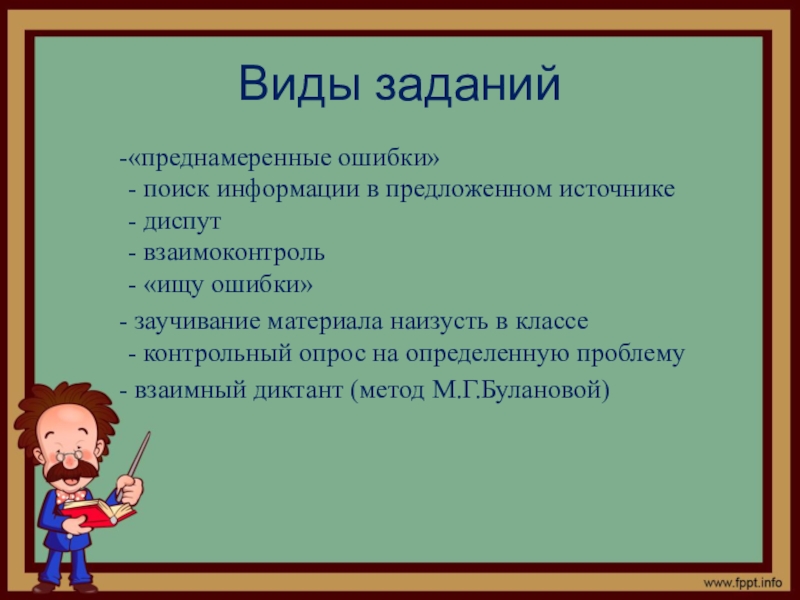 Виды заданий

-«преднамеренные ошибки»
- поиск информации в предложенном источнике
- диспут
- взаимоконтроль
- «ищу ошибки»

- заучивание материала наизусть в классе
- контрольный опрос на определенную проблему

- взаимный диктант (метод М.Г.Булановой)

www.fppt.info